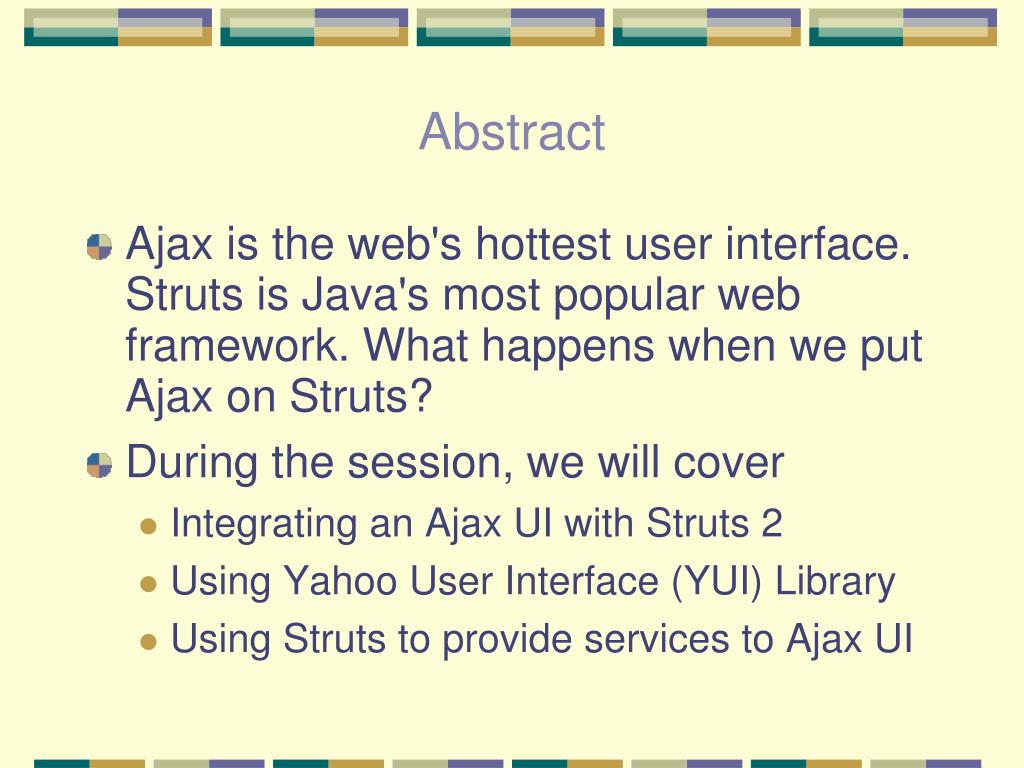 Abstract

Ajax is the web's hottest user interface. Struts is Java's most popular web framework. What happens when we put Ajax on Struts?

During the session, we will cover

Integrating an Ajax UI with Struts 2

Using Yahoo User Interface (YUI) Library

Using Struts to provide services to Ajax UI